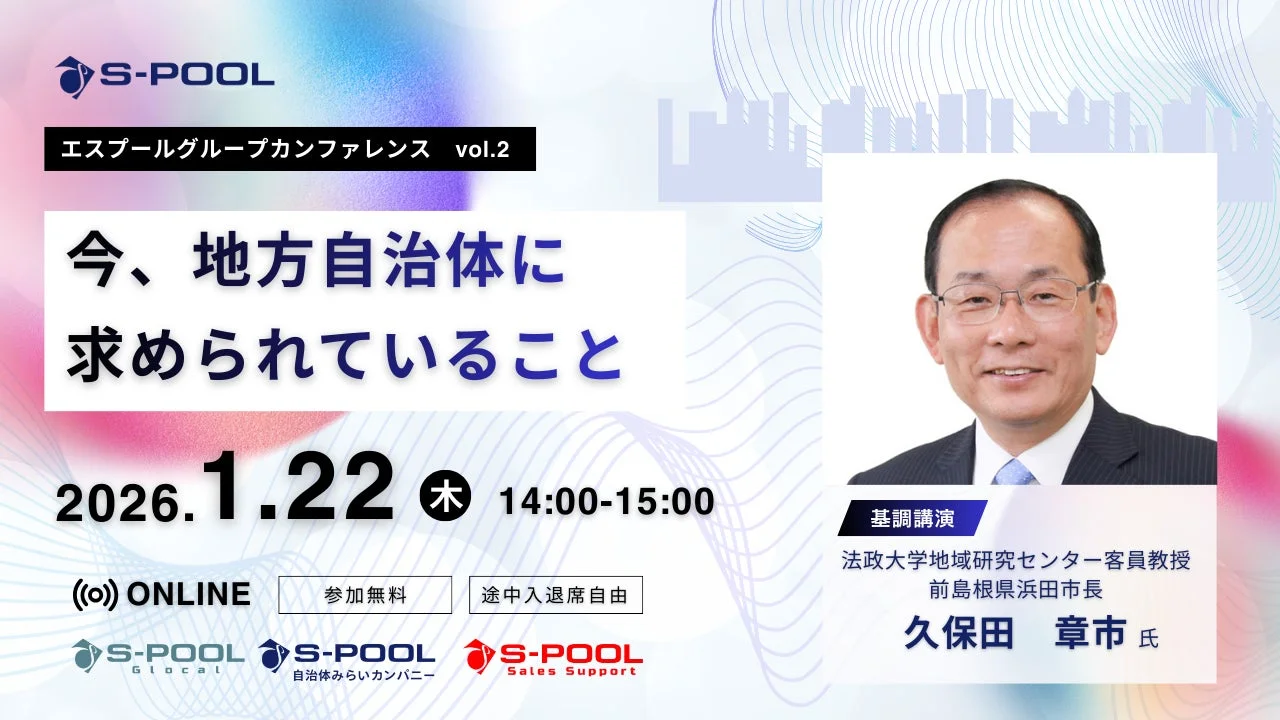 S-POOL

エスプールグループカンファレンス　vol.2

今、地方自治体に
求められていること

2026.1.22 木 14:00-15:00

ONLINE

参加無料

途中入退席自由

S-POOL Glocal

S-POOL 自治体みらいカンパニー

S-POOL Sales Support

基調講演

法政大学地域研究センター客員教授
前島根県浜田市長
久保田　章市 氏